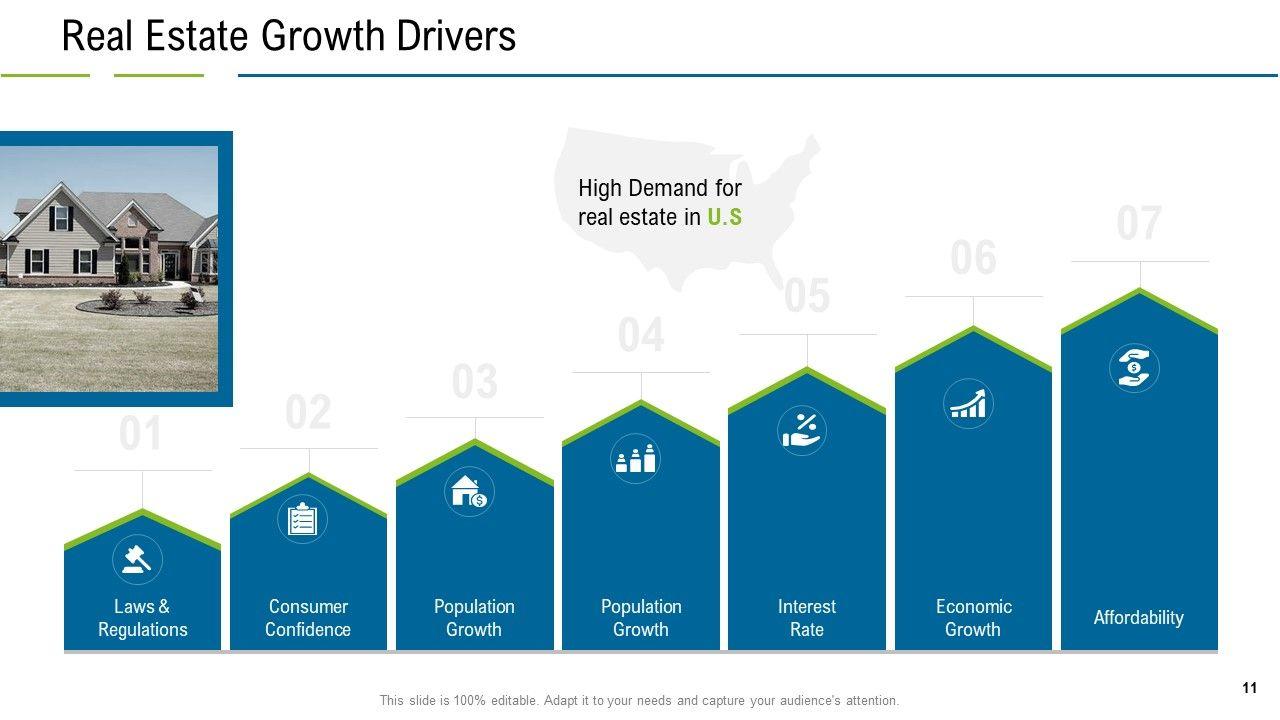 Real Estate Growth Drivers

High Demand for real estate in U.S

01
Laws & Regulations

02
Consumer Confidence

03
Population Growth

04
Population Growth

05
Interest Rate

06
Economic Growth

07
Affordability

This slide is 100% editable. Adapt it to your needs and capture your audience's attention.

11